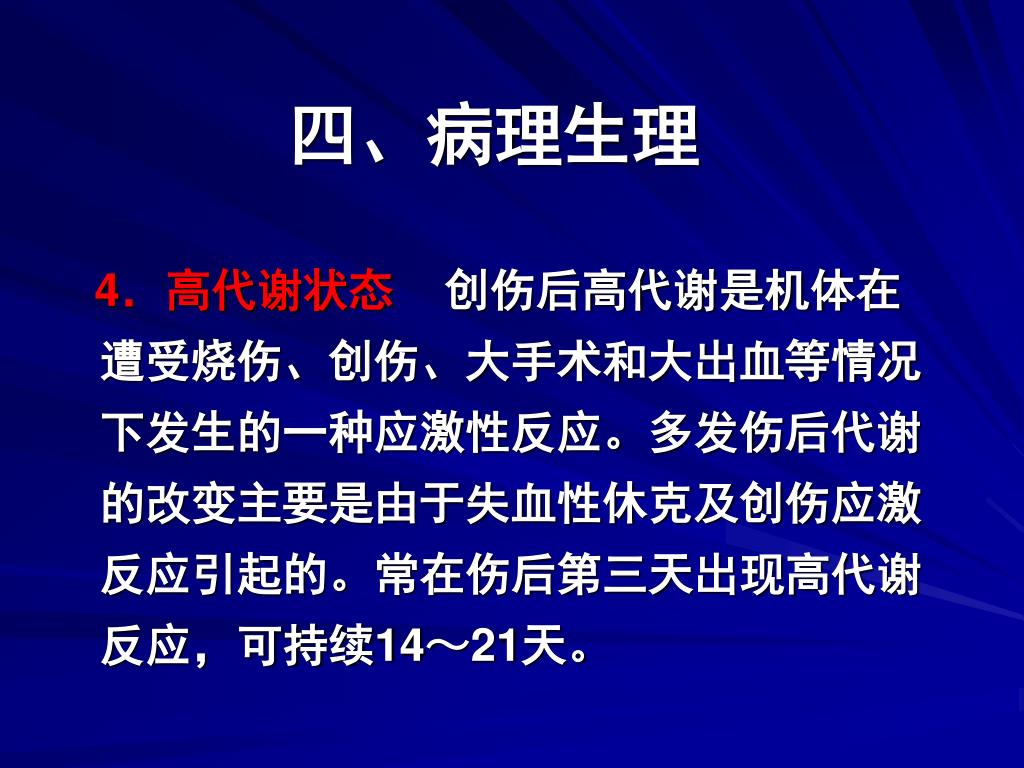 四、病理生理

4．高代谢状态　创伤后高代谢是机体在遭受烧伤、创伤、大手术和大出血等情况下发生的一种应激性反应。多发伤后代谢的改变主要是由于失血性休克及创伤应激反应引起的。常在伤后第三天出现高代谢反应，可持续14～21天。